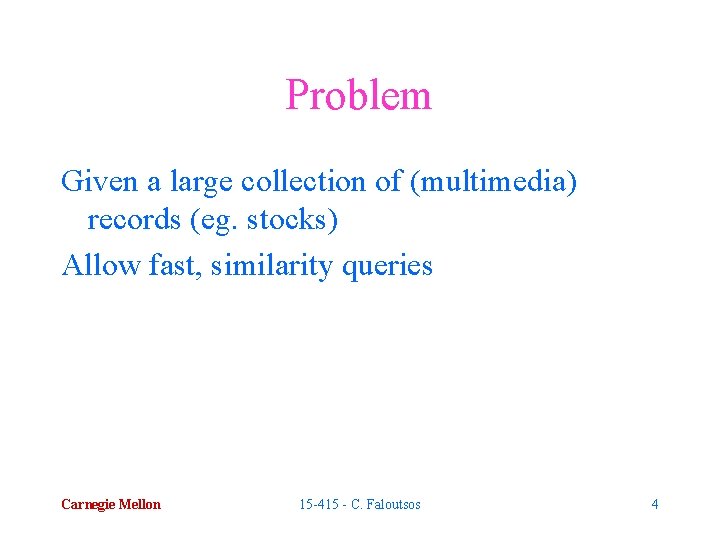 Problem

Given a large collection of (multimedia) records (eg. stocks)

Allow fast, similarity queries

Carnegie Mellon

15-415 - C. Faloutsos

4